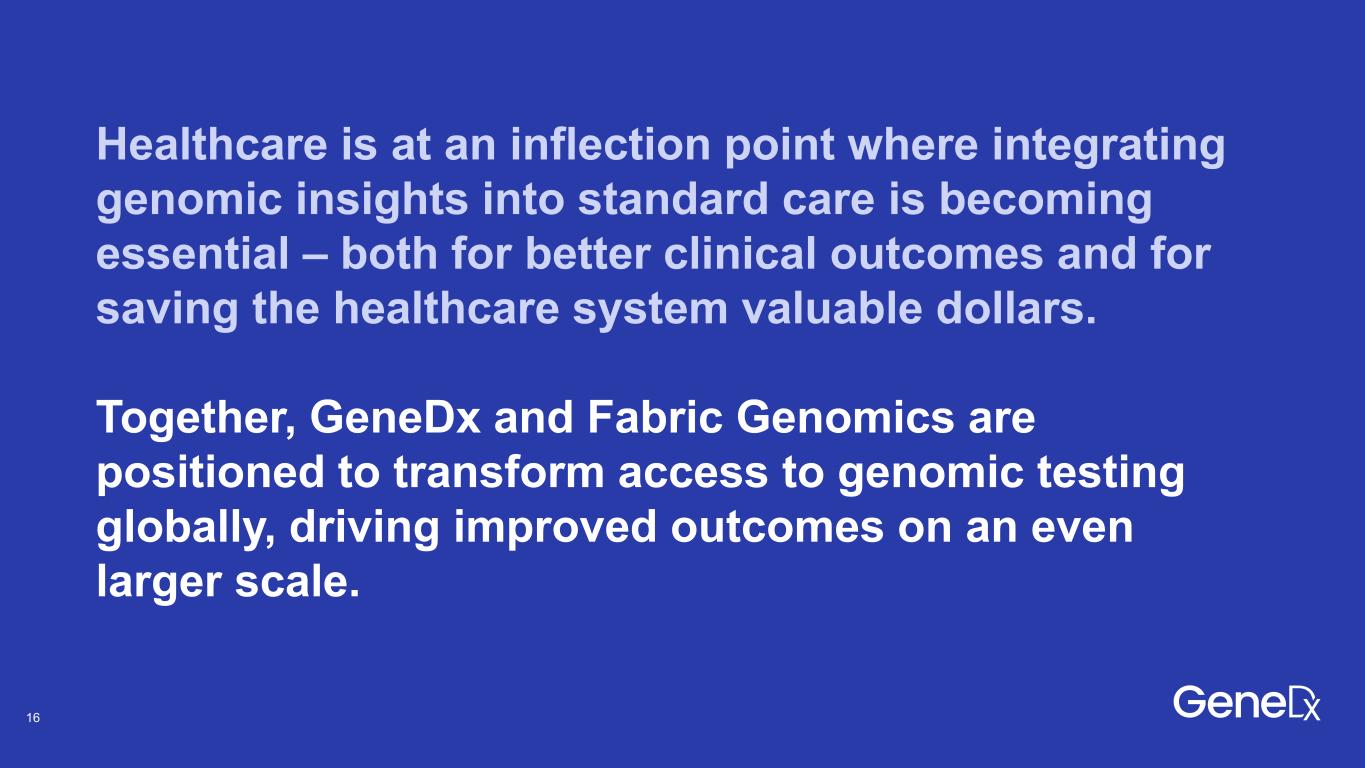 Healthcare is at an inflection point where integrating genomic insights into standard care is becoming essential – both for better clinical outcomes and for saving the healthcare system valuable dollars.

Together, GeneDx and Fabric Genomics are positioned to transform access to genomic testing globally, driving improved outcomes on an even larger scale.

16

GeneDx